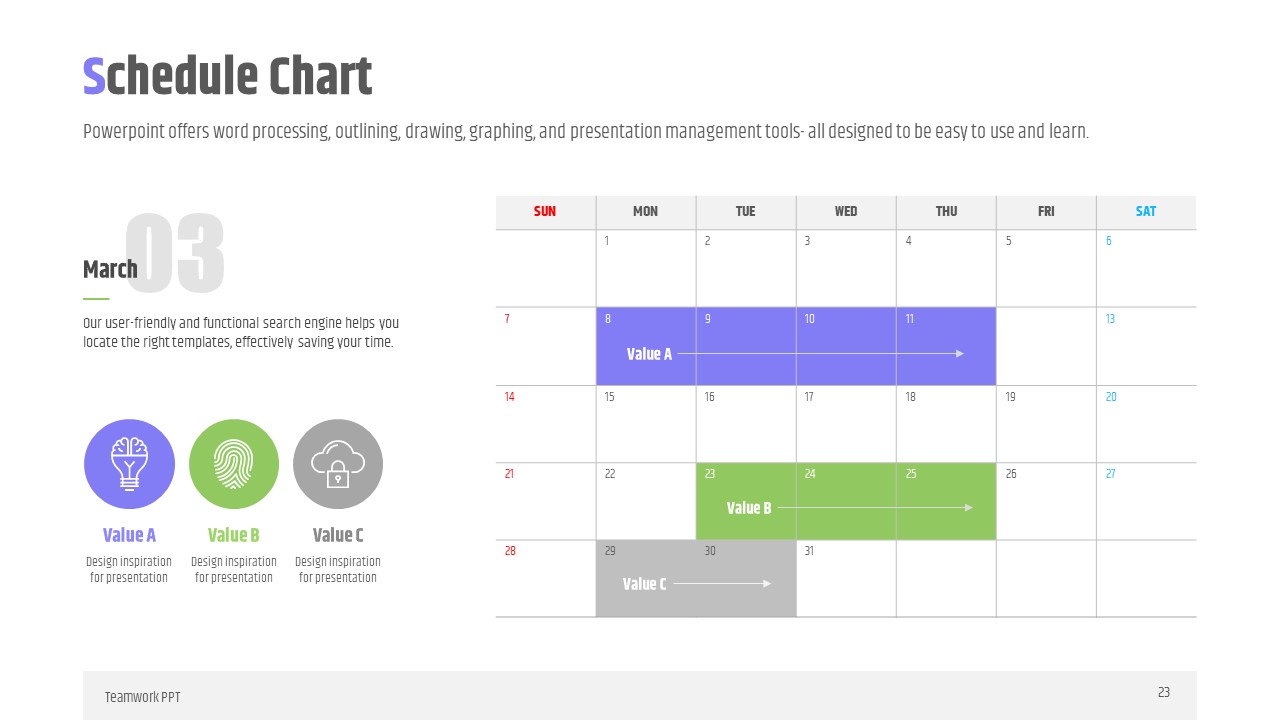 Schedule Chart

Powerpoint offers word processing, outlining, drawing, graphing, and presentation management tools- all designed to be easy to use and learn.

March 03

Our user-friendly and functional search engine helps you locate the right templates, effectively saving your time.

Value A
Design inspiration for presentation

Value B
Design inspiration for presentation

Value C
Design inspiration for presentation

| SUN | MON | TUE | WED | THU | FRI | SAT |
|---|---|---|---|---|---|---|
| | 1 | 2 | 3 | 4 | 5 | 6 |
| 7 | 8 Value A | 9 | 10 | 11 | | 13 |
| 14 | 15 | 16 | 17 | 18 | 19 | 20 |
| 21 | 22 | 23 Value B | 24 | 25 | 26 | 27 |
| 28 | 29 Value C | 30 | 31 | | | |

Teamwork PPT

23